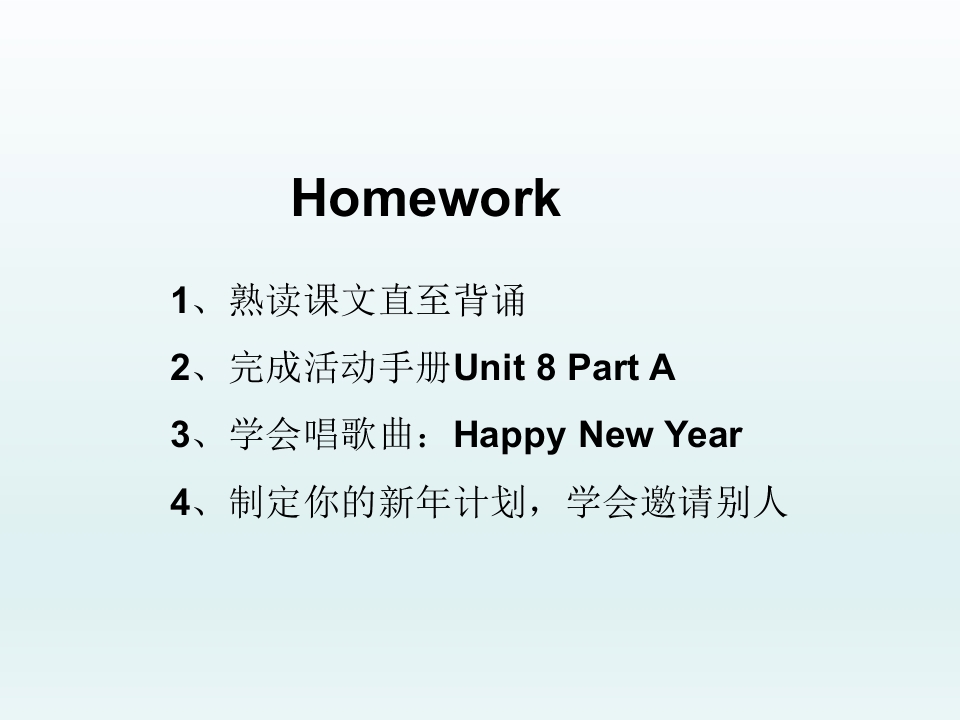 Homework

1、熟读课文直至背诵

2、完成活动手册Unit 8 Part A

3、学会唱歌曲：Happy New Year

4、制定你的新年计划，学会邀请别人